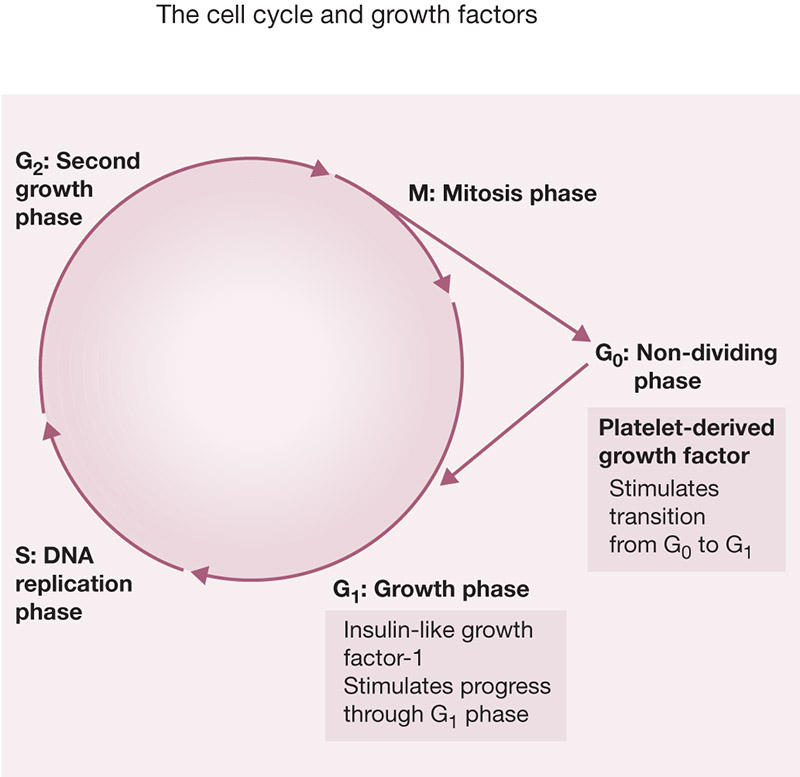 The cell cycle and growth factors

$G_2$: Second growth phase

M: Mitosis phase

$G_0$: Non-dividing phase

Platelet-derived growth factor

Stimulates transition from $G_0$ to $G_1$

S: DNA replication phase

$G_1$: Growth phase

Insulin-like growth factor-1
Stimulates progress through $G_1$ phase